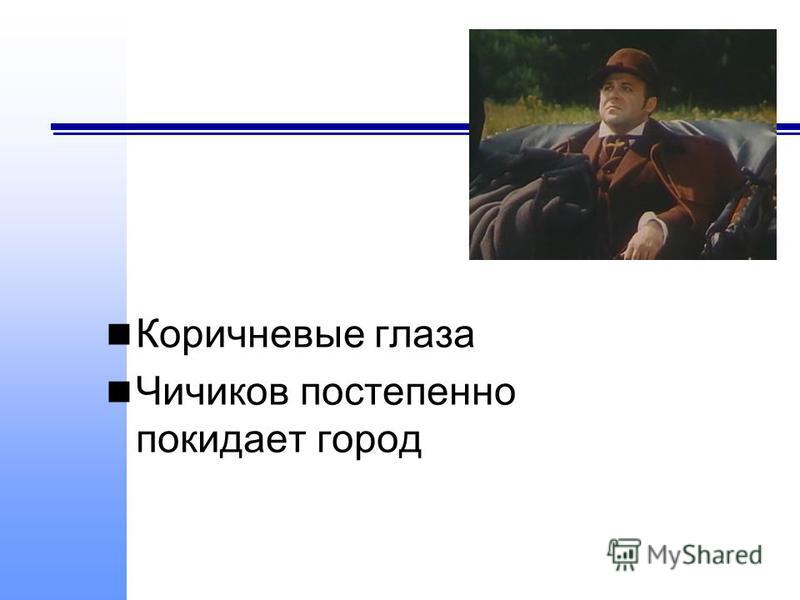 Коричневые глаза

Чичиков постепенно покидает город

MyShared